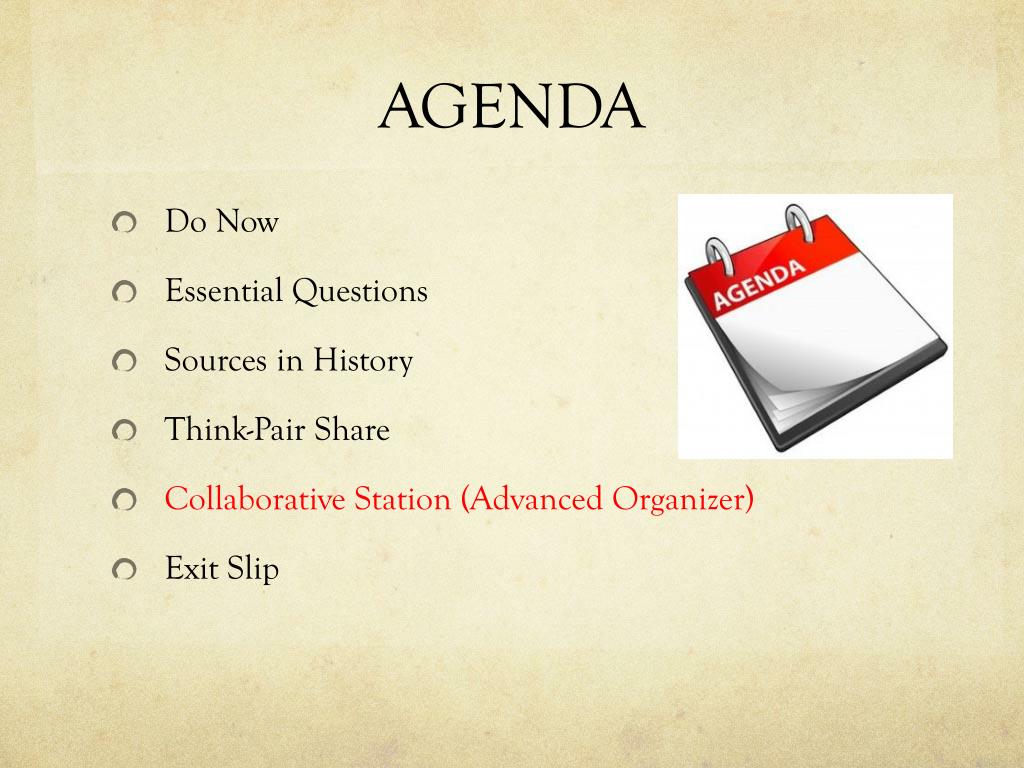 AGENDA

Do Now

Essential Questions

Sources in History

Think-Pair Share

Collaborative Station (Advanced Organizer)

Exit Slip

AGENDA